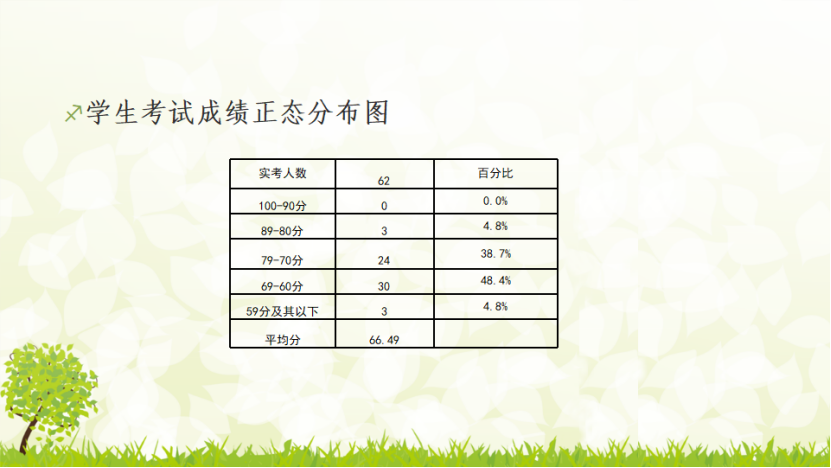 学生考试成绩正态分布图

| 实考人数 | 62 | 百分比 |
|---|---|---|
| 100-90分 | 0 | 0.0% |
| 89-80分 | 3 | 4.8% |
| 79-70分 | 24 | 38.7% |
| 69-60分 | 30 | 48.4% |
| 59分及其以下 | 3 | 4.8% |
| 平均分 | 66.49 | |